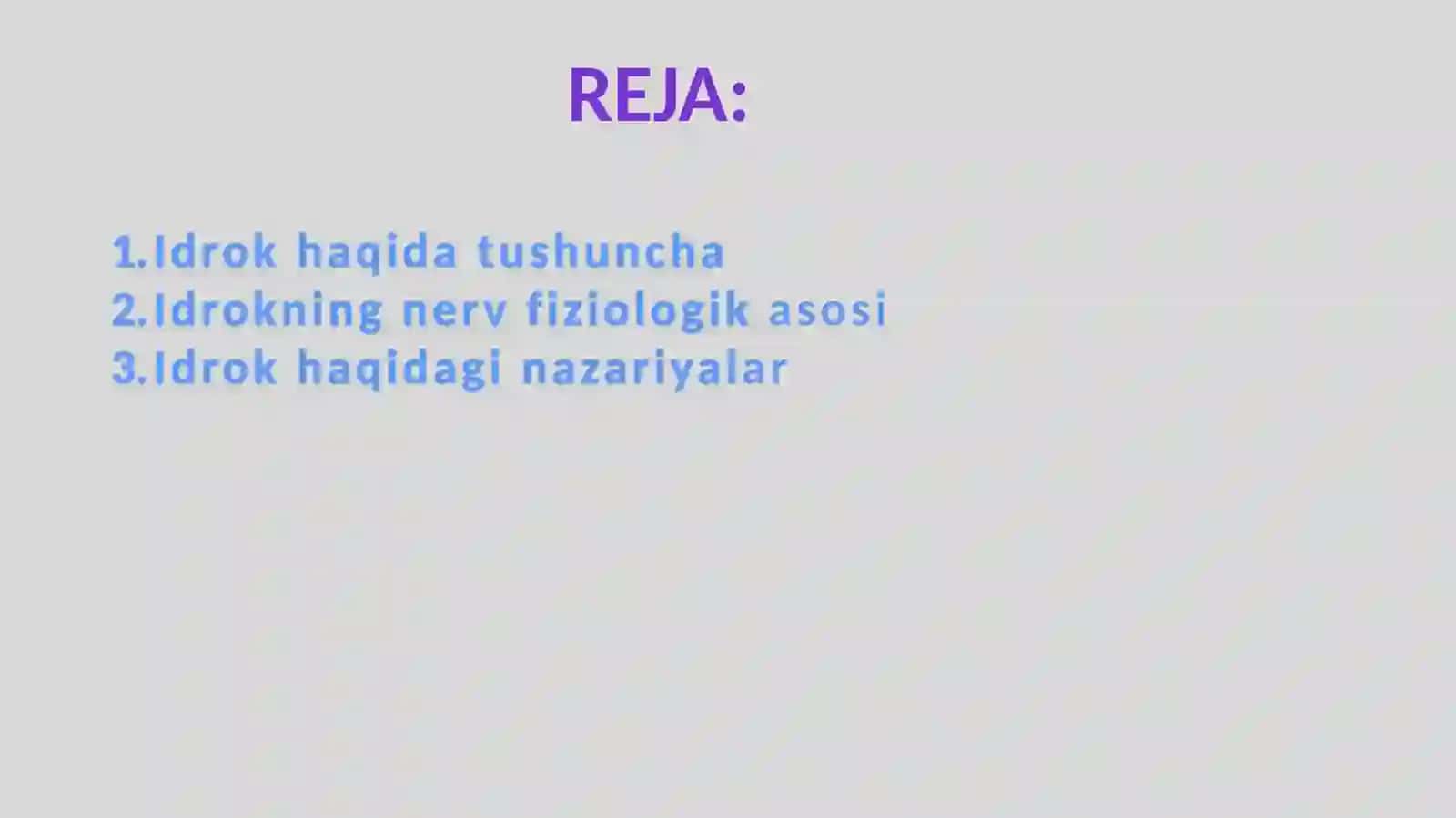 REJA:

1.Idrok haqida tushuncha
2.Idrokning nerv fiziologik asosi
3.Idrok haqidagi nazariyalar